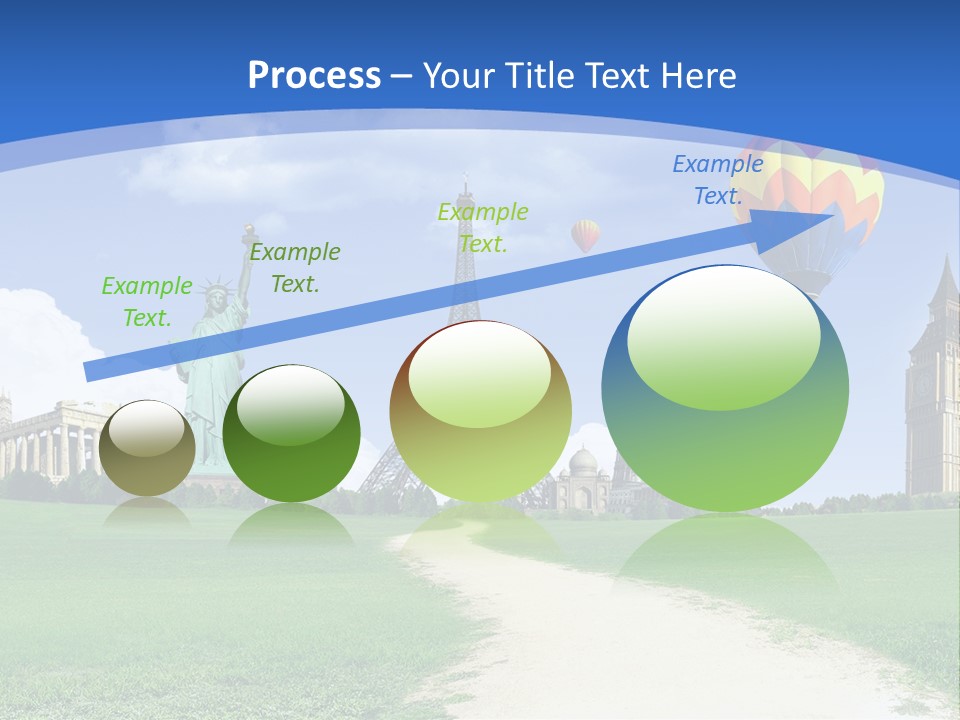 Process – Your Title Text Here

Example Text.

Example Text.

Example Text.

Example Text.